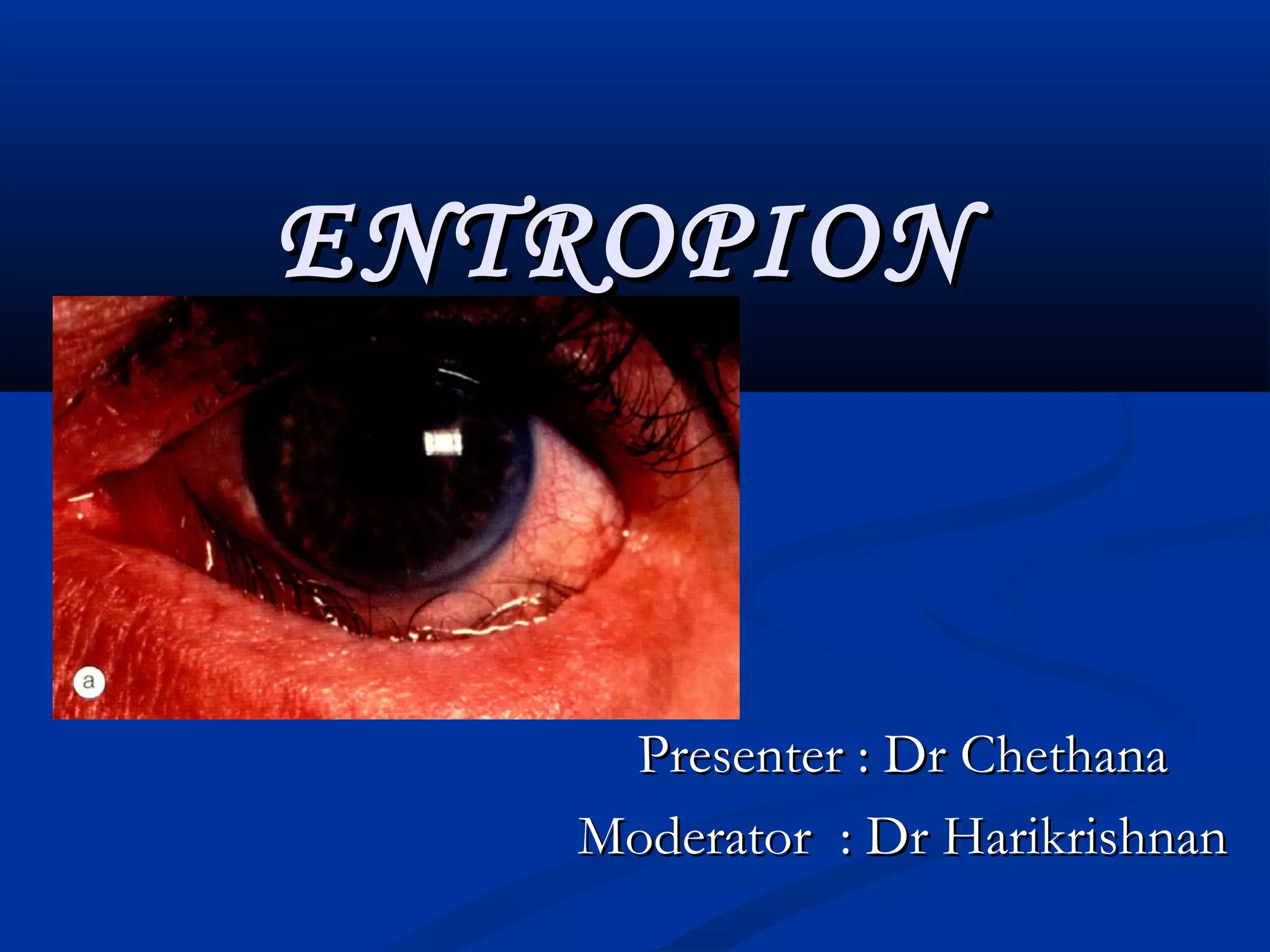 ENTROPION

a

Presenter : Dr Chethana

Moderator : Dr Harikrishnan